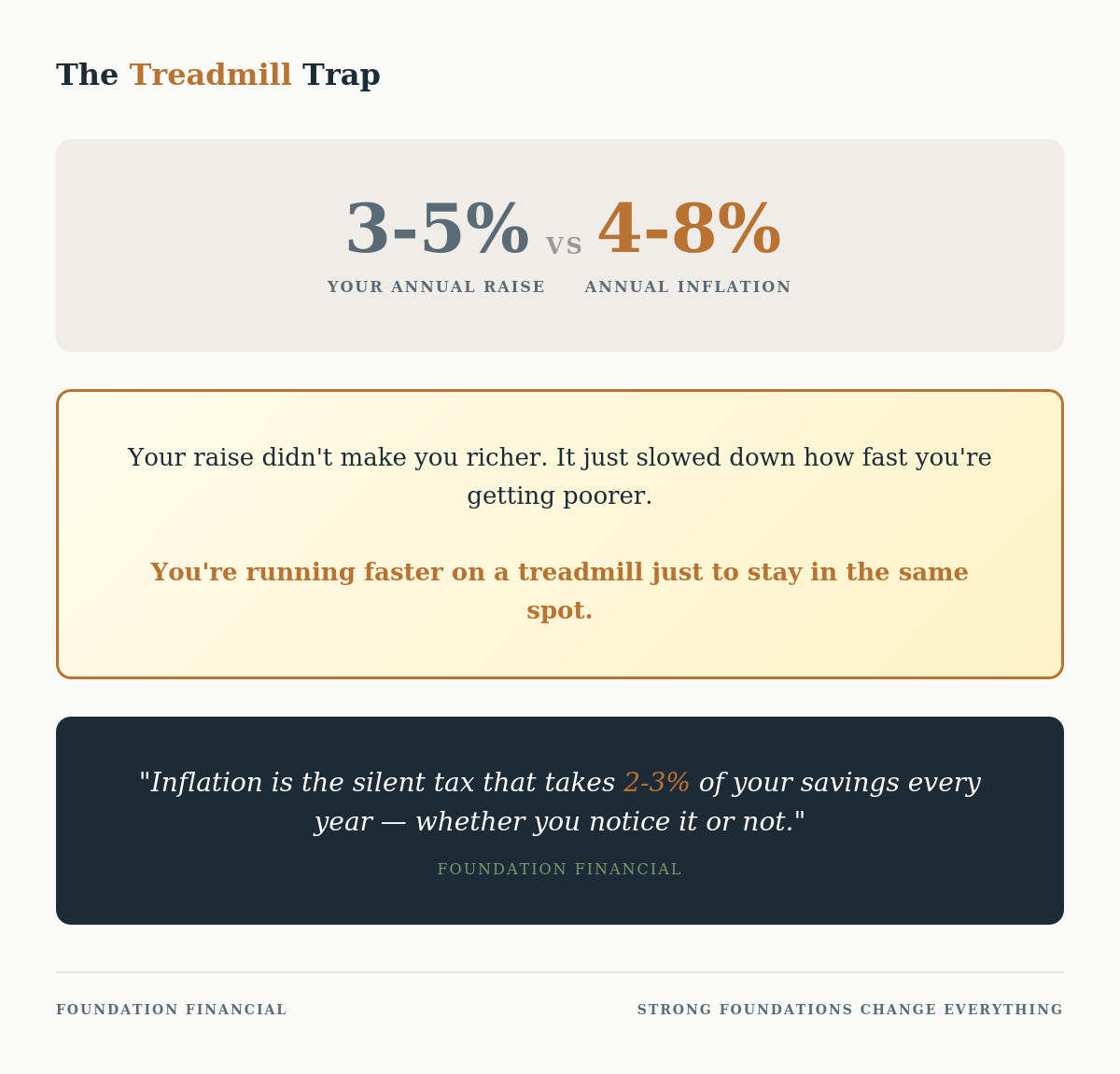 The Treadmill Trap

3-5% vs 4-8%

YOUR ANNUAL RAISE ANNUAL INFLATION

Your raise didn't make you richer. It just slowed down how fast you're getting poorer.

You're running faster on a treadmill just to stay in the same spot.

"Inflation is the silent tax that takes 2-3% of your savings every year — whether you notice it or not."

FOUNDATION FINANCIAL

FOUNDATION FINANCIAL

STRONG FOUNDATIONS CHANGE EVERYTHING